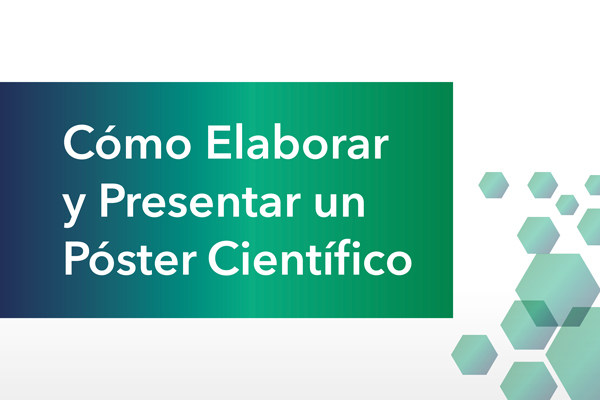 Cómo Elaborar y Presentar un Póster Científico